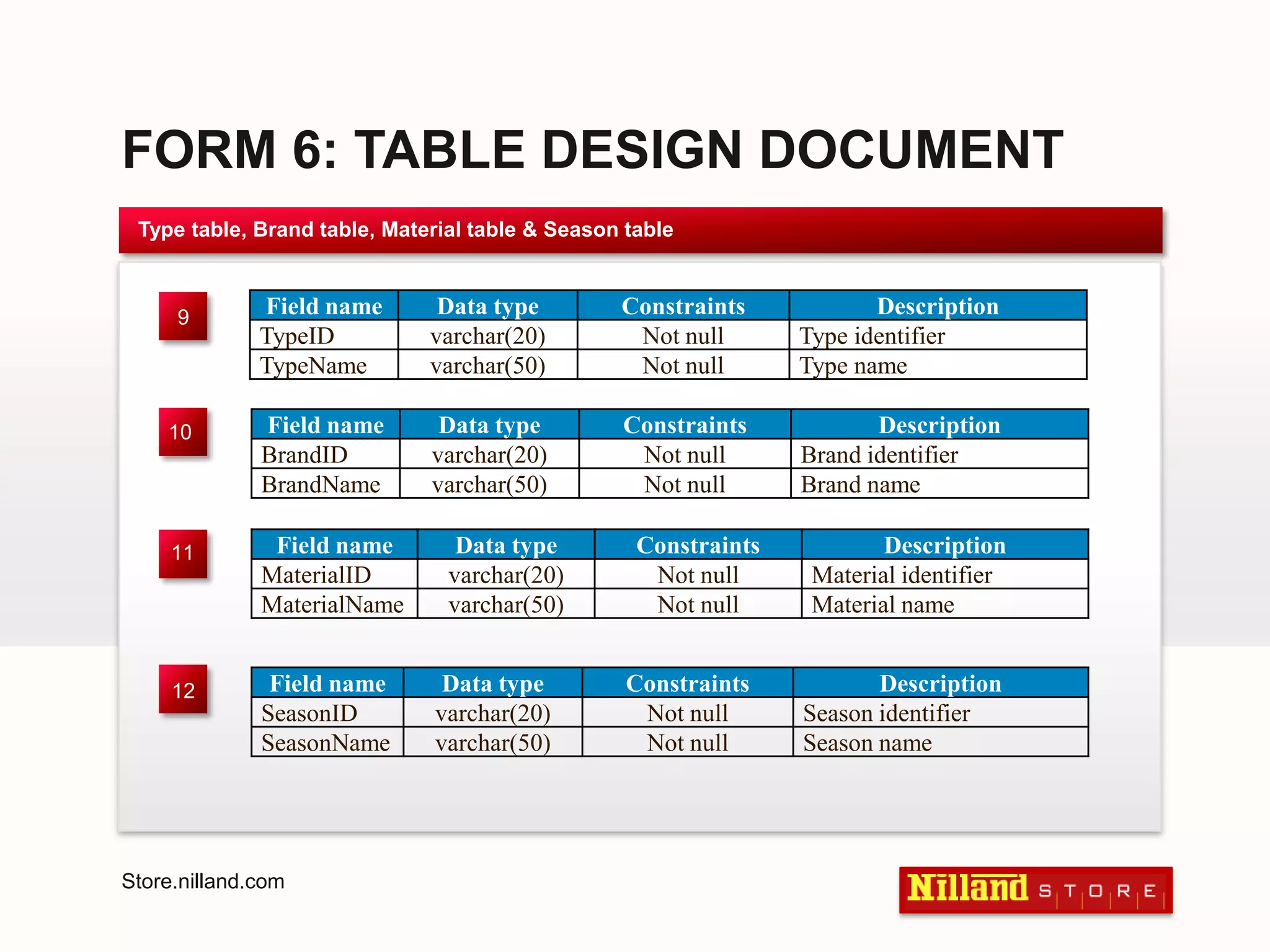 FORM 6: TABLE DESIGN DOCUMENT

Type table, Brand table, Material table & Season table

9

| Field name | Data type | Constraints | Description |
|---|---|---|---|
| TypeID | varchar(20) | Not null | Type identifier |
| TypeName | varchar(50) | Not null | Type name |

10

| Field name | Data type | Constraints | Description |
|---|---|---|---|
| BrandID | varchar(20) | Not null | Brand identifier |
| BrandName | varchar(50) | Not null | Brand name |

11

| Field name | Data type | Constraints | Description |
|---|---|---|---|
| MaterialID | varchar(20) | Not null | Material identifier |
| MaterialName | varchar(50) | Not null | Material name |

12

| Field name | Data type | Constraints | Description |
|---|---|---|---|
| SeasonID | varchar(20) | Not null | Season identifier |
| SeasonName | varchar(50) | Not null | Season name |

Store.nilland.com

Nilland STORE